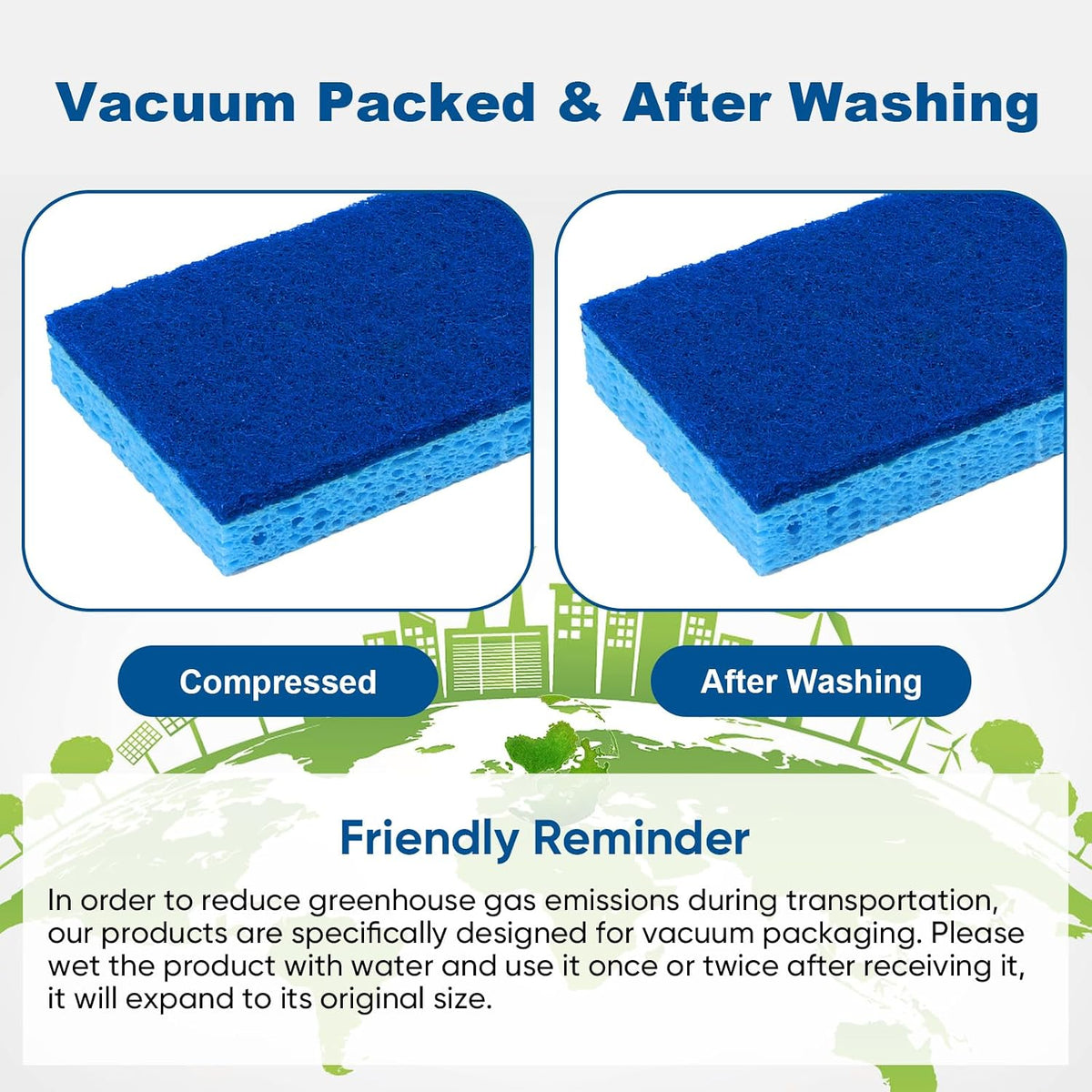 Vacuum Packed & After Washing

Compressed

After Washing

Friendly Reminder

In order to reduce greenhouse gas emissions during transportation, our products are specifically designed for vacuum packaging. Please wet the product with water and use it once or twice after receiving it, it will expand to its original size.